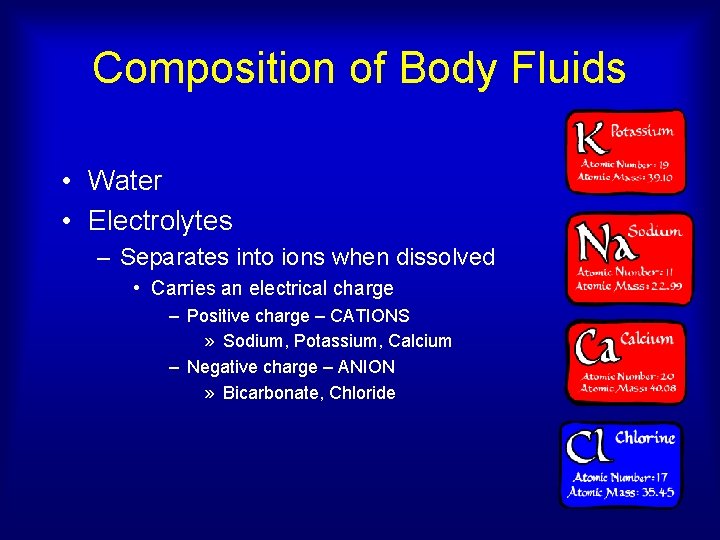 Composition of Body Fluids

• Water
• Electrolytes
– Separates into ions when dissolved
• Carries an electrical charge
– Positive charge – CATIONS
» Sodium, Potassium, Calcium
– Negative charge – ANION
» Bicarbonate, Chloride

K Potassium
Atomic Number: 19
Atomic Mass: 39.10

Na Sodium
Atomic Number: 11
Atomic Mass: 22.99

Ca Calcium
Atomic Number: 20
Atomic Mass: 40.08

Cl Chlorine
Atomic Number: 17
Atomic Mass: 35.45